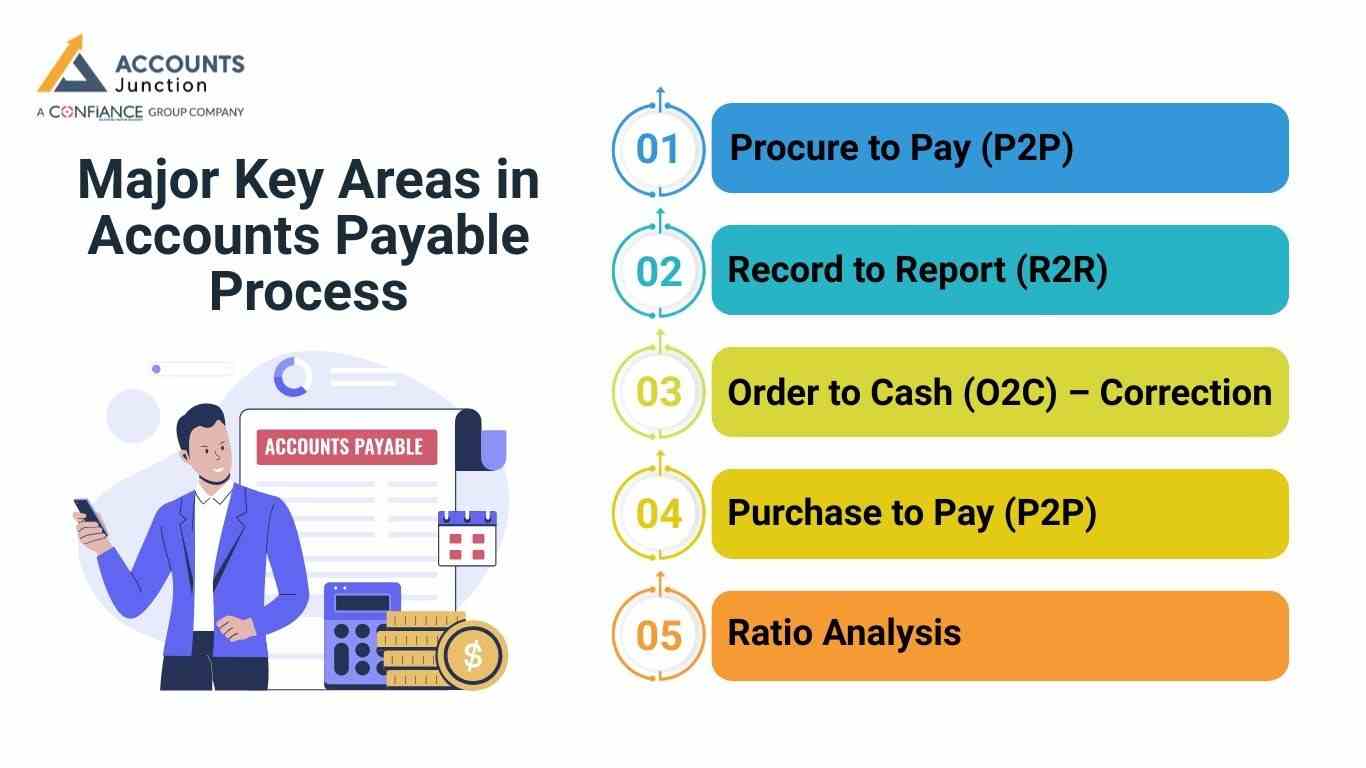 ACCOUNTS
Junction
A CONFIANCE GROUP COMPANY

Major Key Areas in Accounts Payable Process

ACCOUNTS PAYABLE

$

01 Procure to Pay (P2P)

02 Record to Report (R2R)

03 Order to Cash (O2C) – Correction

04 Purchase to Pay (P2P)

05 Ratio Analysis